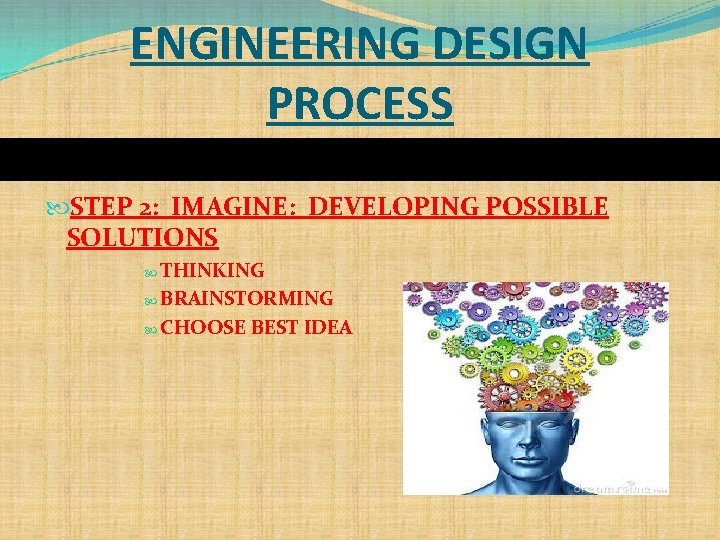 ENGINEERING DESIGN PROCESS

STEP 2: IMAGINE: DEVELOPING POSSIBLE SOLUTIONS

THINKING

BRAINSTORMING

CHOOSE BEST IDEA

dreamstime.com